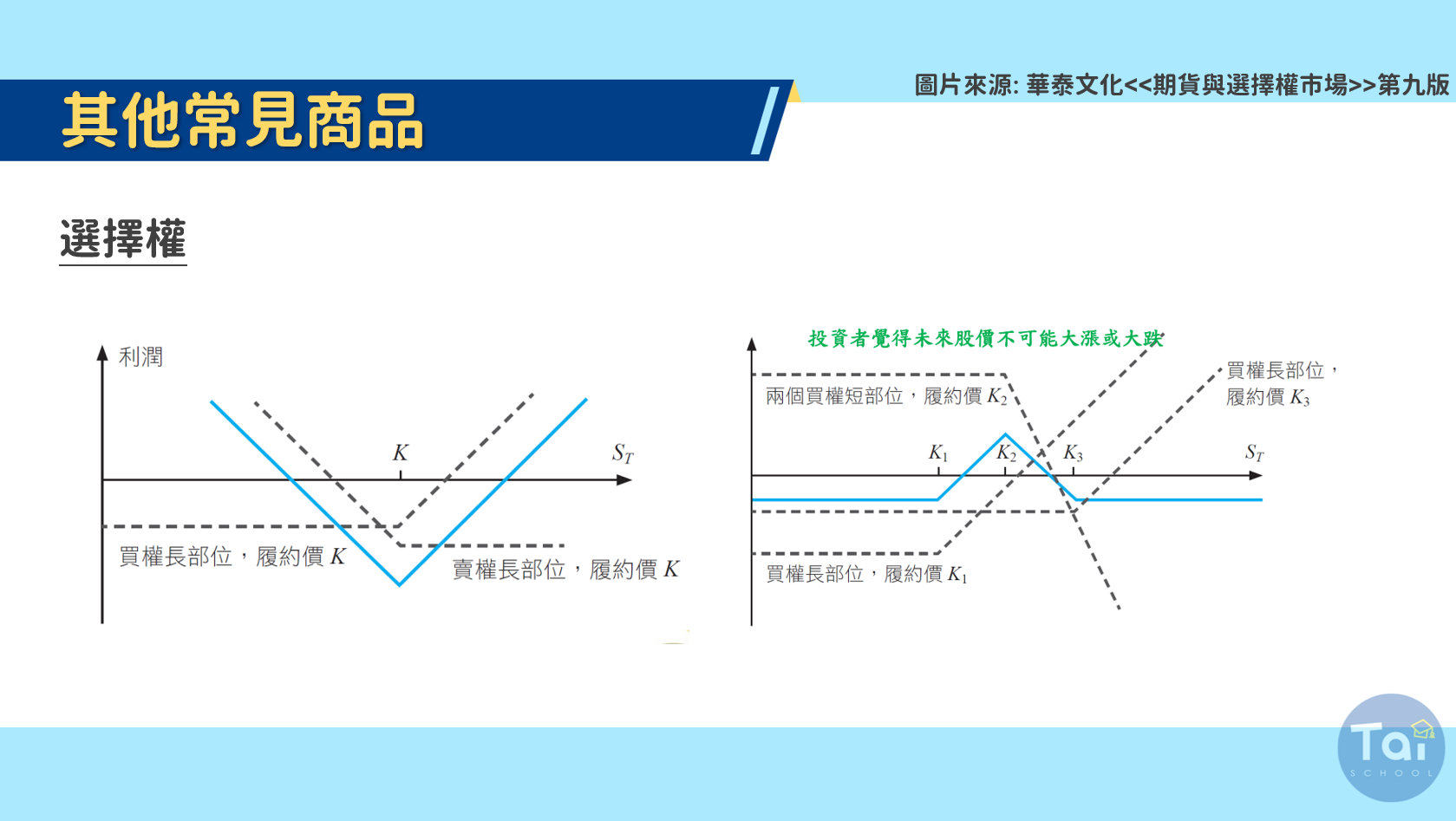 其他常見商品

圖片來源: 華泰文化<<期貨與選擇權市場>>第九版

選擇權

利潤

$K$

$S_T$

買權長部位，履約價 $K$

賣權長部位，履約價 $K$

投資者覺得未來股價不可能大漲或大跌

兩個買權短部位，履約價 $K_2$

買權長部位，履約價 $K_3$

$K_1$ $K_2$ $K_3$

$S_T$

買權長部位，履約價 $K_1$

Tai SCHOOL